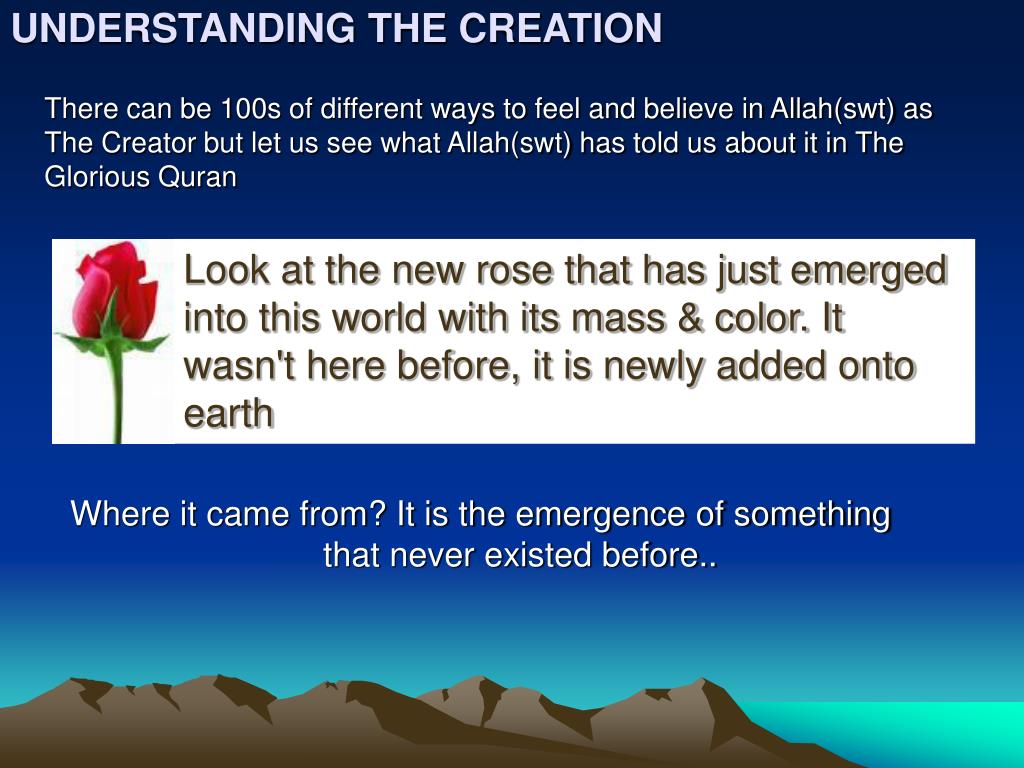 UNDERSTANDING THE CREATION

There can be 100s of different ways to feel and believe in Allah(swt) as The Creator but let us see what Allah(swt) has told us about it in The Glorious Quran

Look at the new rose that has just emerged into this world with its mass & color. It wasn't here before, it is newly added onto earth

Where it came from? It is the emergence of something that never existed before..